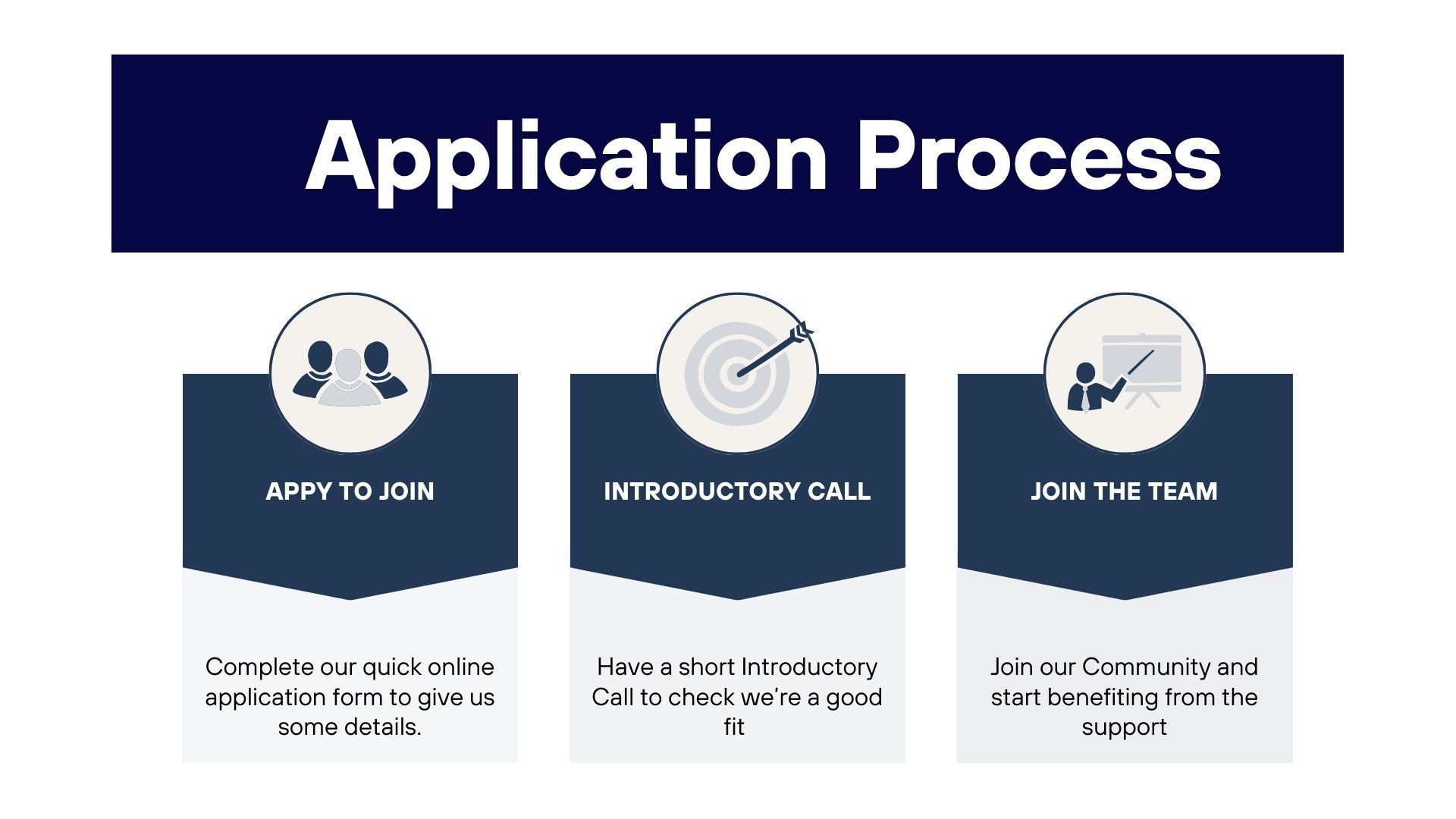 Application Process

APPY TO JOIN

Complete our quick online application form to give us some details.

INTRODUCTORY CALL

Have a short Introductory Call to check we're a good fit

JOIN THE TEAM

Join our Community and start benefiting from the support